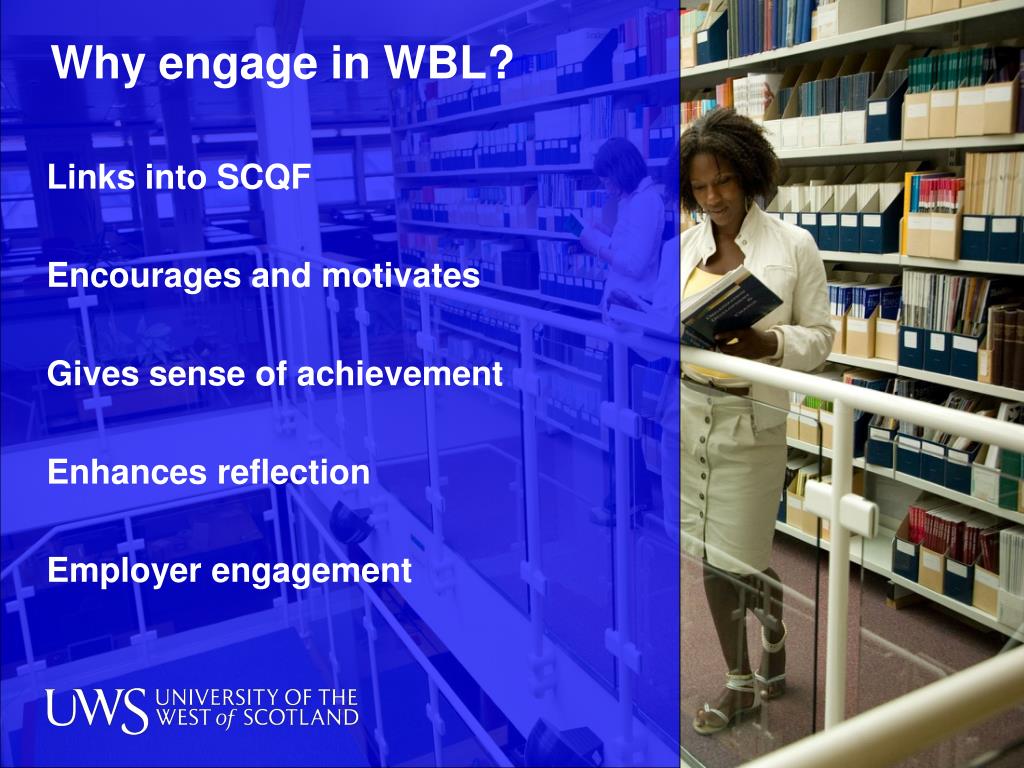 Why engage in WBL?

Links into SCQF

Encourages and motivates

Gives sense of achievement

Enhances reflection

Employer engagement

UWS UNIVERSITY OF THE WEST of SCOTLAND